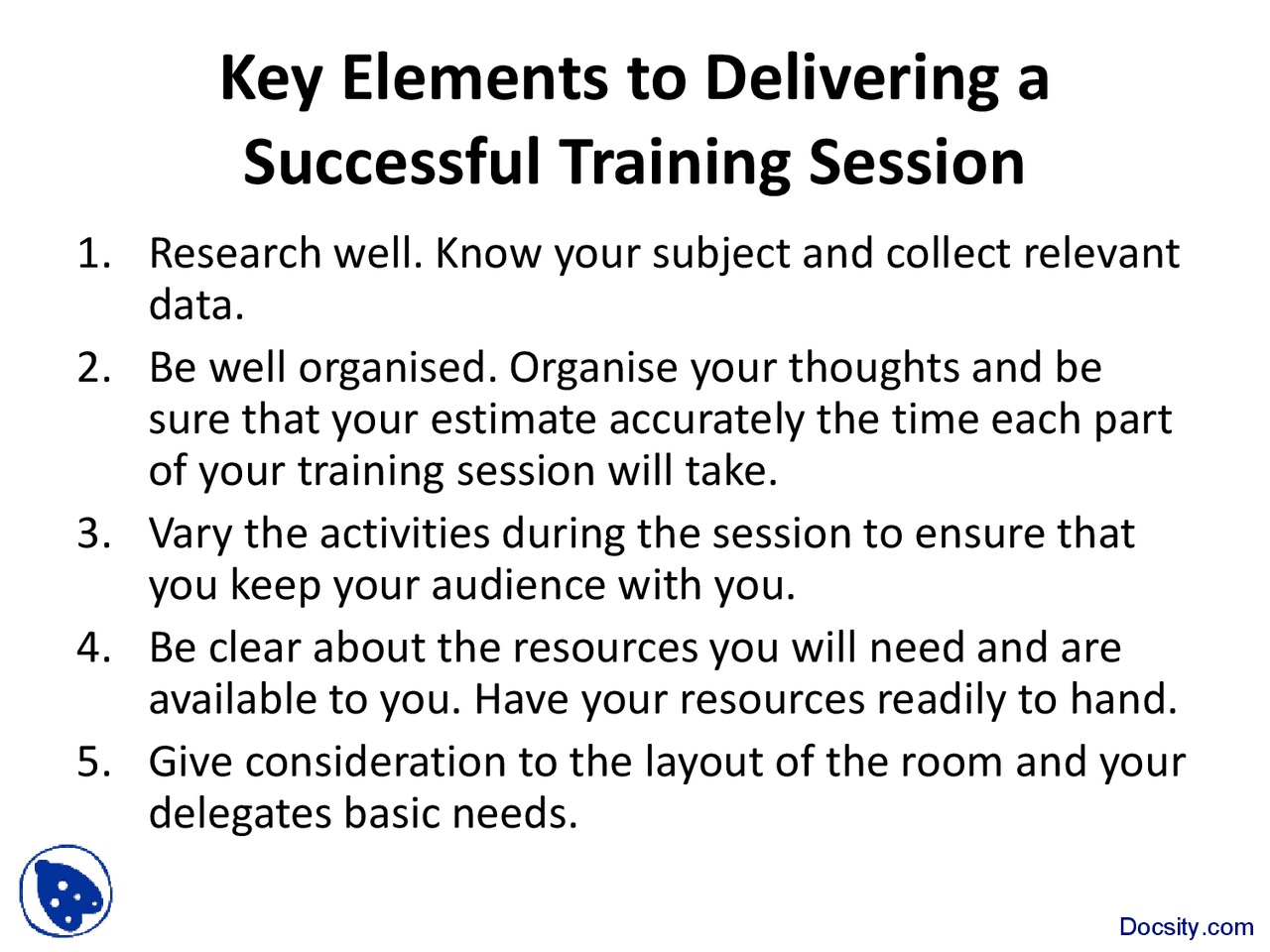 Key Elements to Delivering a Successful Training Session

1. Research well. Know your subject and collect relevant data.
2. Be well organised. Organise your thoughts and be sure that your estimate accurately the time each part of your training session will take.
3. Vary the activities during the session to ensure that you keep your audience with you.
4. Be clear about the resources you will need and are available to you. Have your resources readily to hand.
5. Give consideration to the layout of the room and your delegates basic needs.

Docsity.com